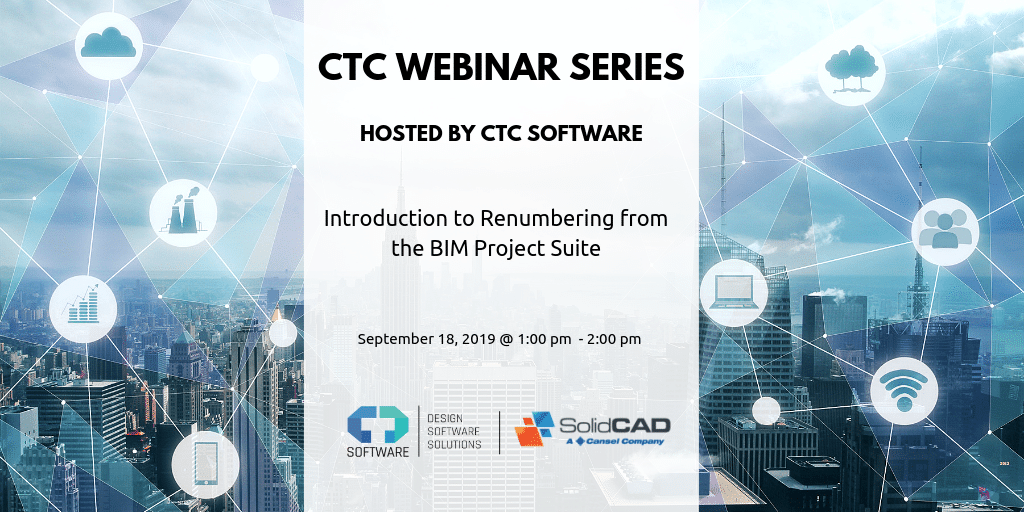 CTC WEBINAR SERIES

HOSTED BY CTC SOFTWARE

Introduction to Renumbering from the BIM Project Suite

September 18, 2019 @ 1:00 pm - 2:00 pm

SOFTWARE

DESIGN SOFTWARE SOLUTIONS

SolidCAD

A Cansel Company